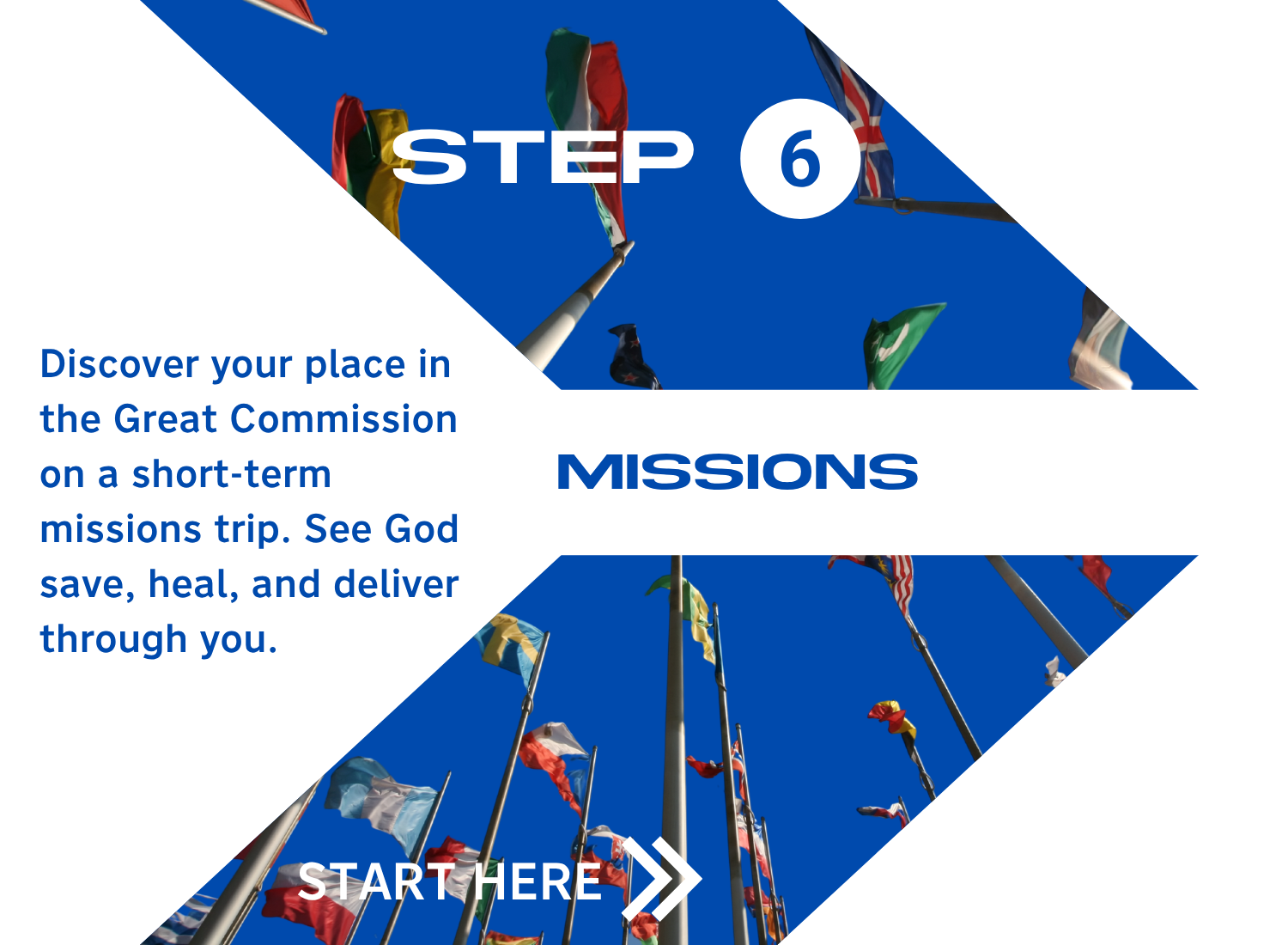 STEP 6

Discover your place in the Great Commission on a short-term missions trip. See God save, heal, and deliver through you.

MISSIONS

START HERE